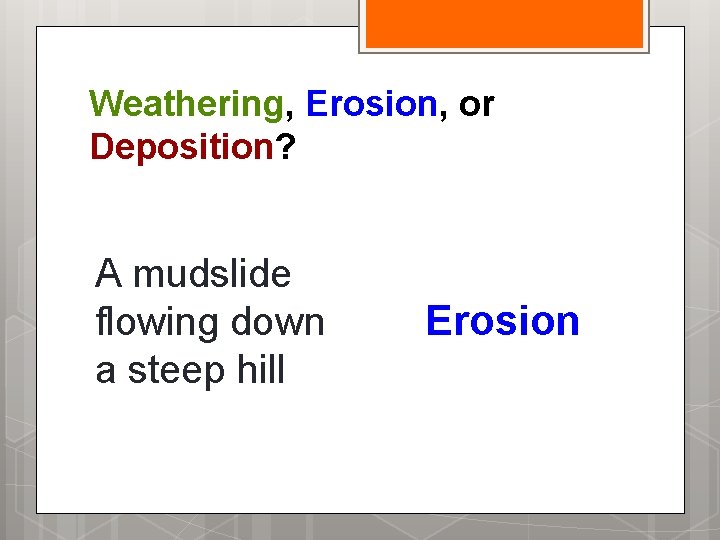 Weathering, Erosion, or Deposition?

A mudslide flowing down a steep hill

Erosion